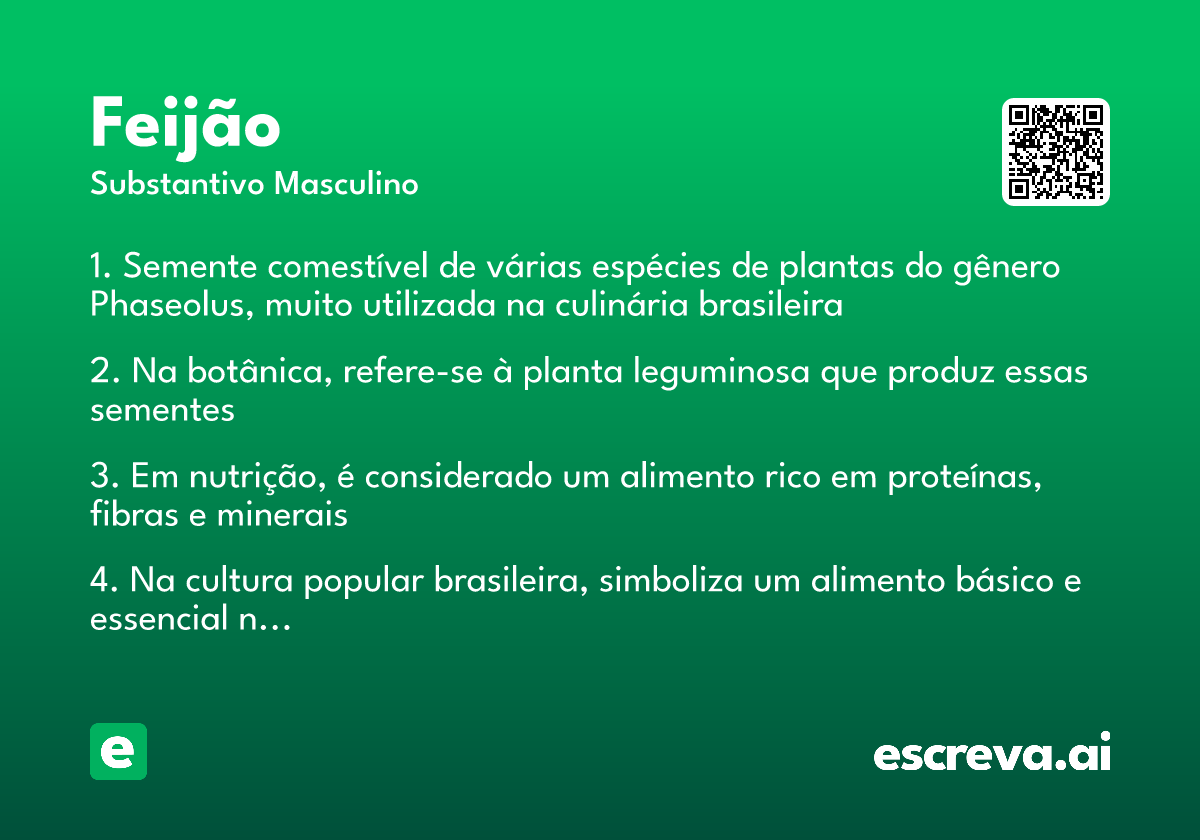 Feijão
Substantivo Masculino

1. Semente comestível de várias espécies de plantas do gênero Phaseolus, muito utilizada na culinária brasileira

2. Na botânica, refere-se à planta leguminosa que produz essas sementes

3. Em nutrição, é considerado um alimento rico em proteínas, fibras e minerais

4. Na cultura popular brasileira, simboliza um alimento básico e essencial n…

e

escreva.ai